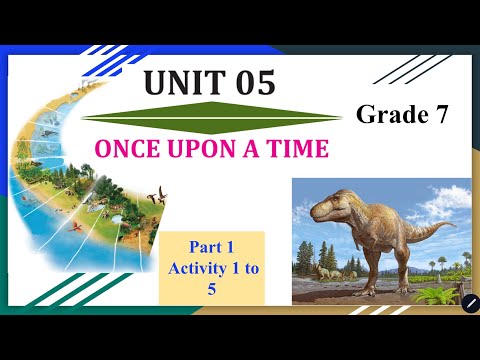 UNIT 05

Grade 7

ONCE UPON A TIME

Part 1
Activity 1 to 5